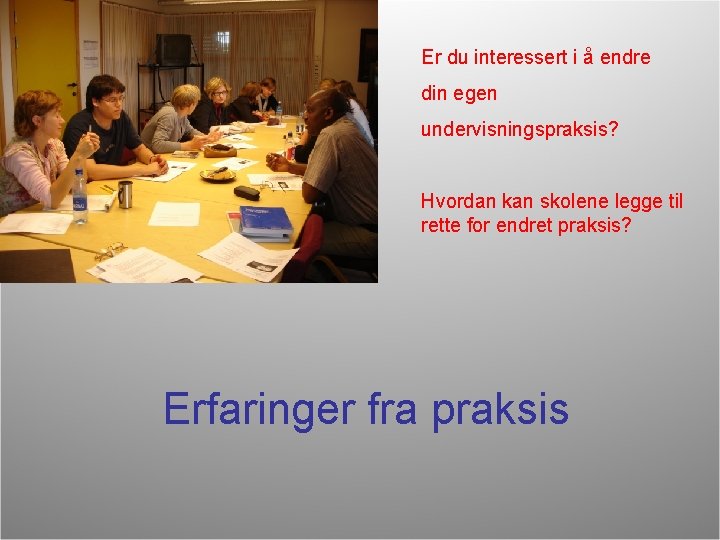 Er du interessert i å endre din egen undervisningspraksis?

Hvordan kan skolene legge til rette for endret praksis?

Erfaringer fra praksis